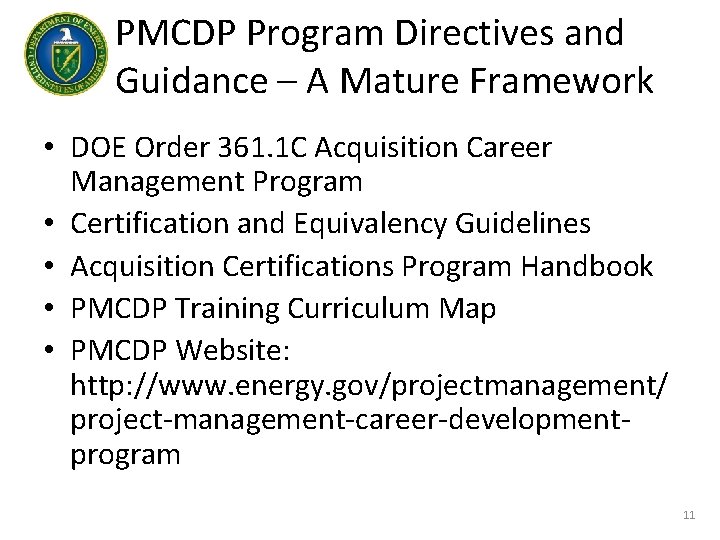 DEPARTMENT OF ENERGY
UNITED STATES OF AMERICA

PMCDP Program Directives and Guidance – A Mature Framework

• DOE Order 361.1C Acquisition Career Management Program
• Certification and Equivalency Guidelines
• Acquisition Certifications Program Handbook
• PMCDP Training Curriculum Map
• PMCDP Website: http://www.energy.gov/projectmanagement/project-management-career-development-program

11